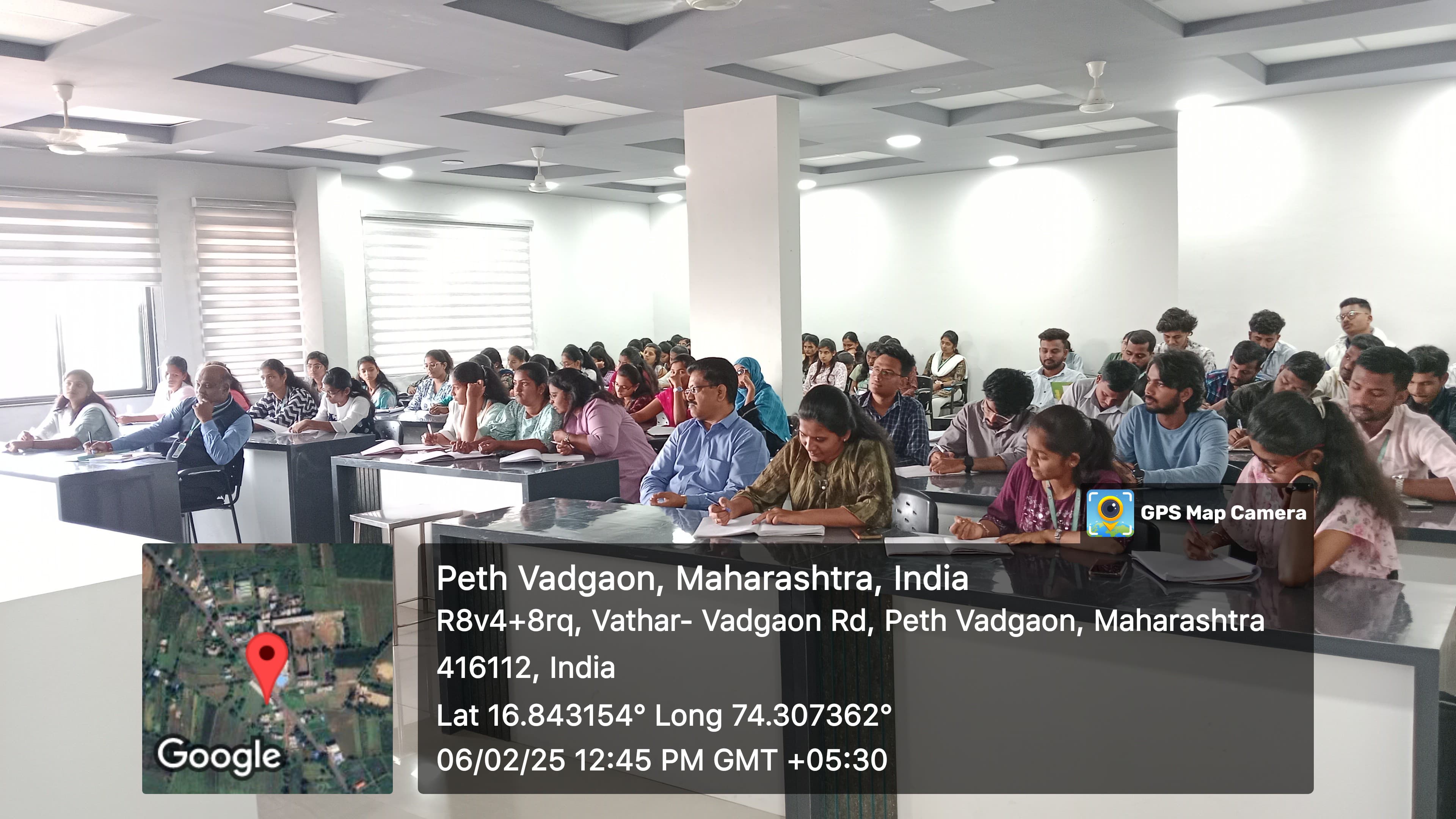 GPS Map Camera

Google

Peth Vadgaon, Maharashtra, India
R8v4+8rq, Vathar- Vadgaon Rd, Peth Vadgaon, Maharashtra 416112, India
Lat 16.843154° Long 74.307362°
06/02/25 12:45 PM GMT +05:30